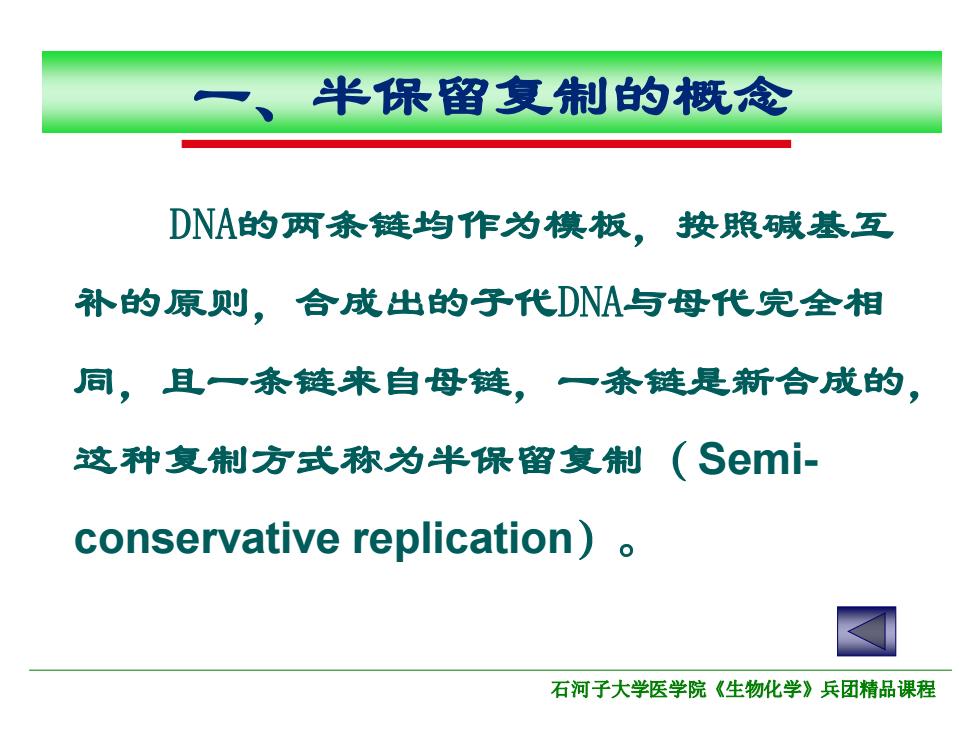 一、半保留复制的概念

DNA的两条链均作为模板，按照碱基互补的原则，合成出的子代DNA与母代完全相同，且一条链来自母链，一条链是新合成的，这种复制方式称为半保留复制（Semi-conservative replication）。

石河子大学医学院《生物化学》兵团精品课程